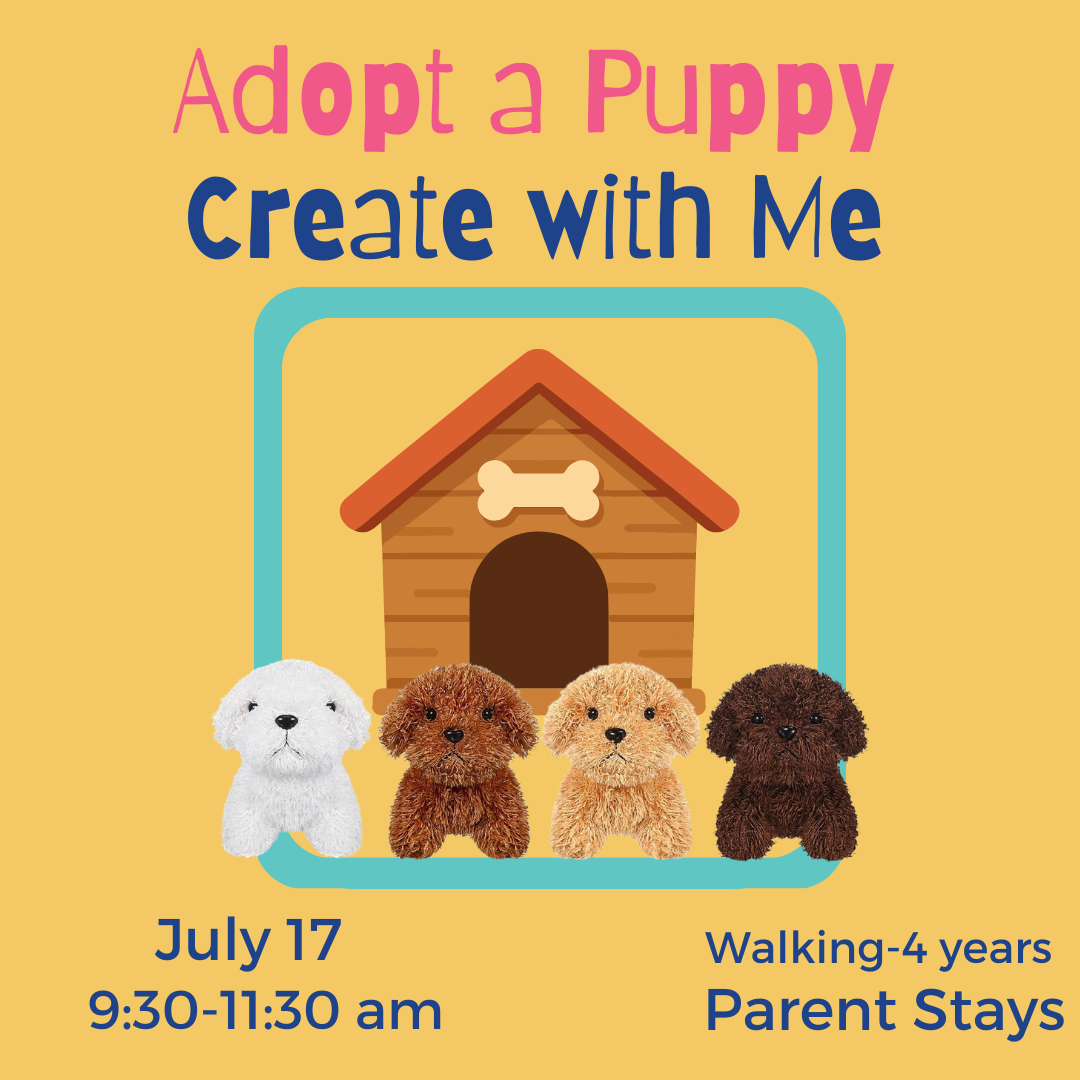 Adopt a Puppy
Create with Me

July 17
9:30-11:30 am

Walking-4 years
Parent Stays